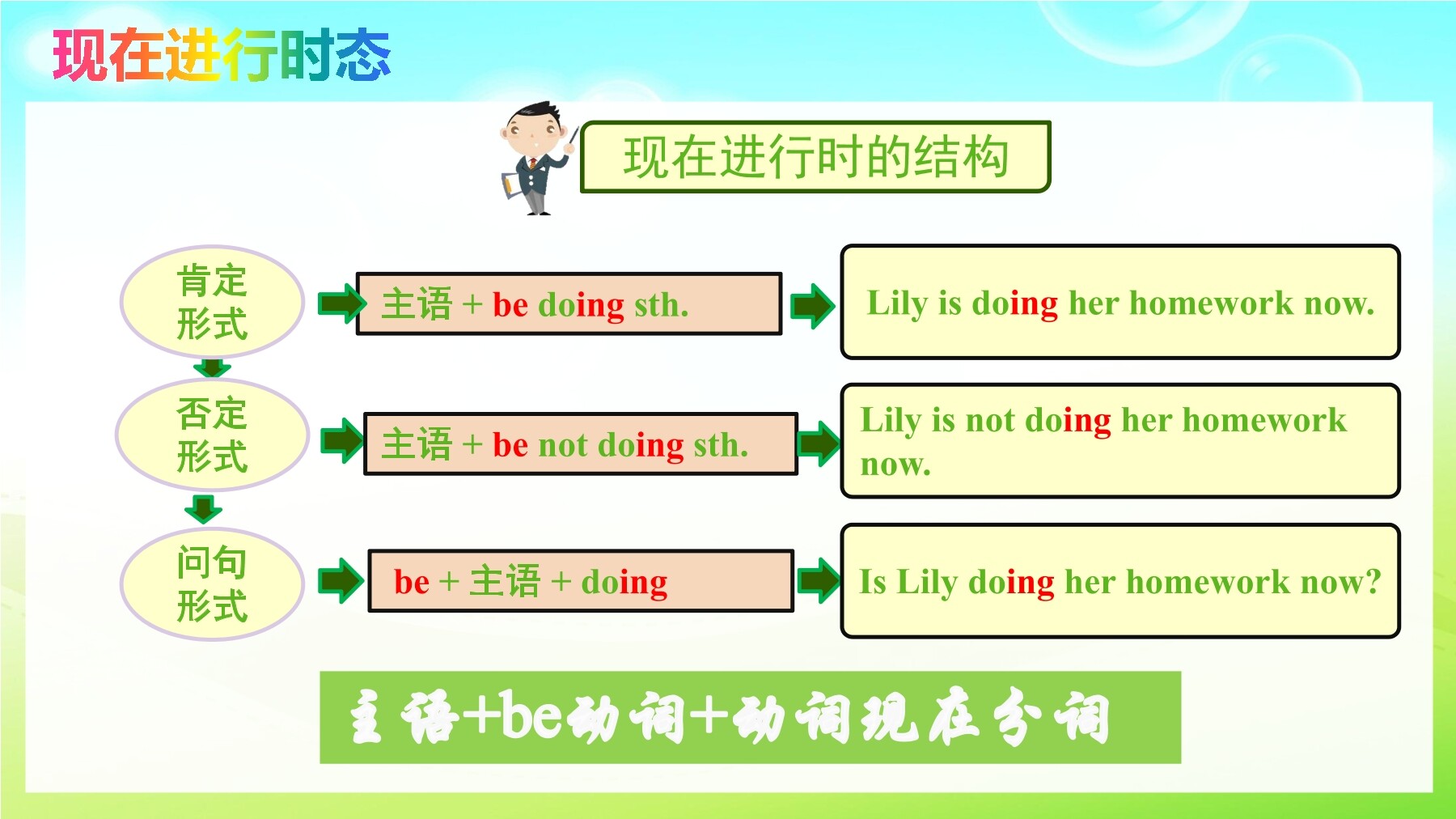 现在进行时态

现在进行时的结构

肯定形式

主语 + be doing sth.

Lily is doing her homework now.

否定形式

主语 + be not doing sth.

Lily is not doing her homework now.

问句形式

be + 主语 + doing

Is Lily doing her homework now?

主语+be动词+动词现在分词